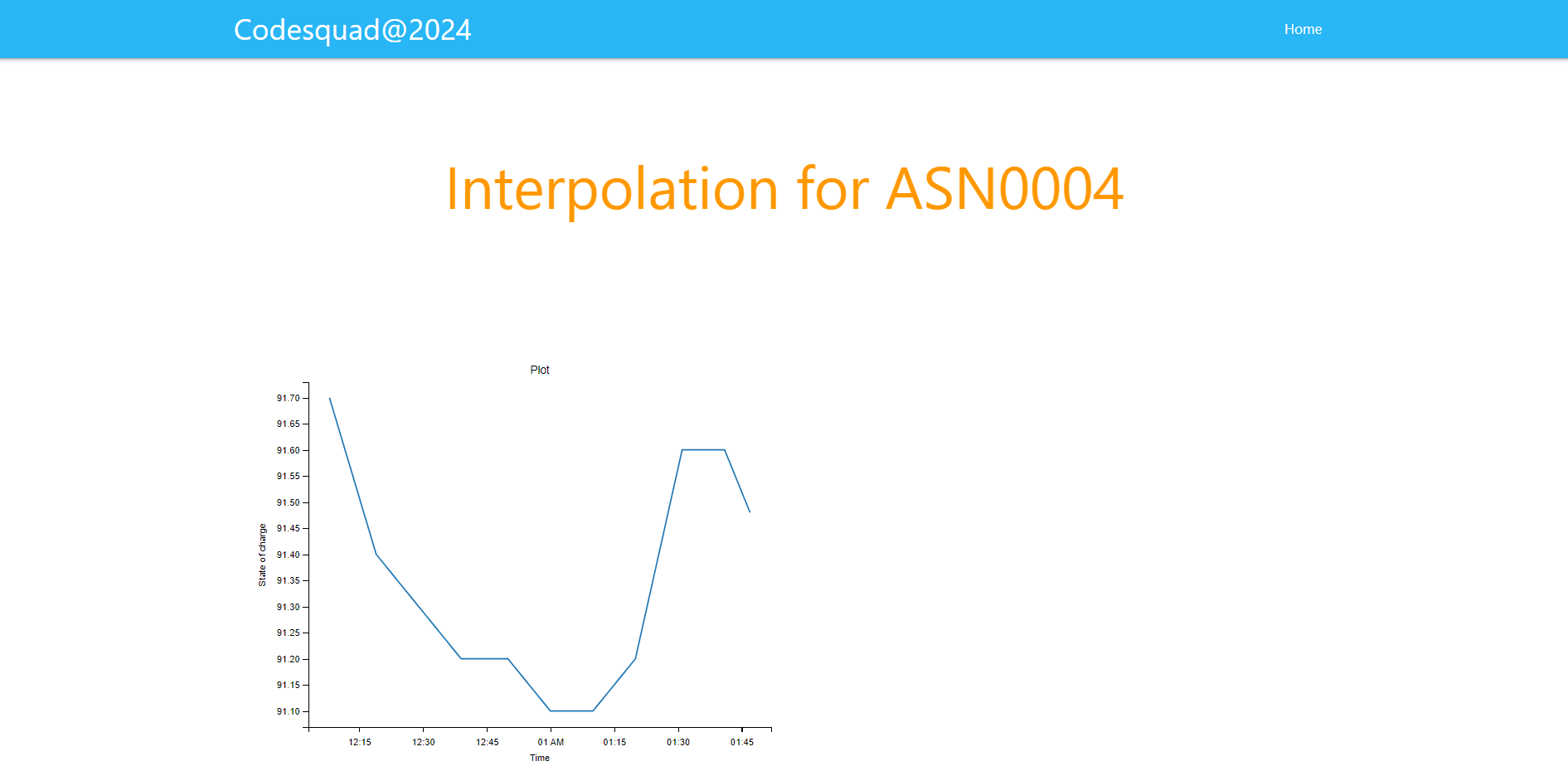 Codesquad@2024

Home

Interpolation for ASN0004

Plot

State of charge

91.70
91.65
91.60
91.55
91.50
91.45
91.40
91.35
91.30
91.25
91.20
91.15
91.10

12:15
12:30
12:45
01 AM
01:15
01:30
01:45

Time